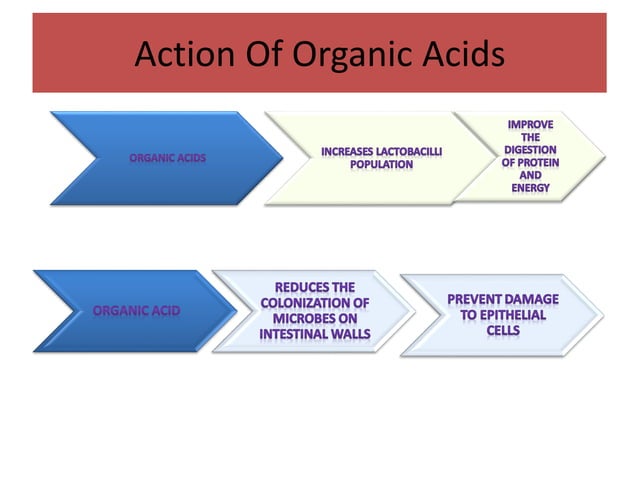 Action Of Organic Acids

ORGANIC ACIDS

INCREASES LACTOBACILLI POPULATION

IMPROVE THE DIGESTION OF PROTEIN AND ENERGY

ORGANIC ACID

REDUCES THE COLONIZATION OF MICROBES ON INTESTINAL WALLS

PREVENT DAMAGE TO EPITHELIAL CELLS